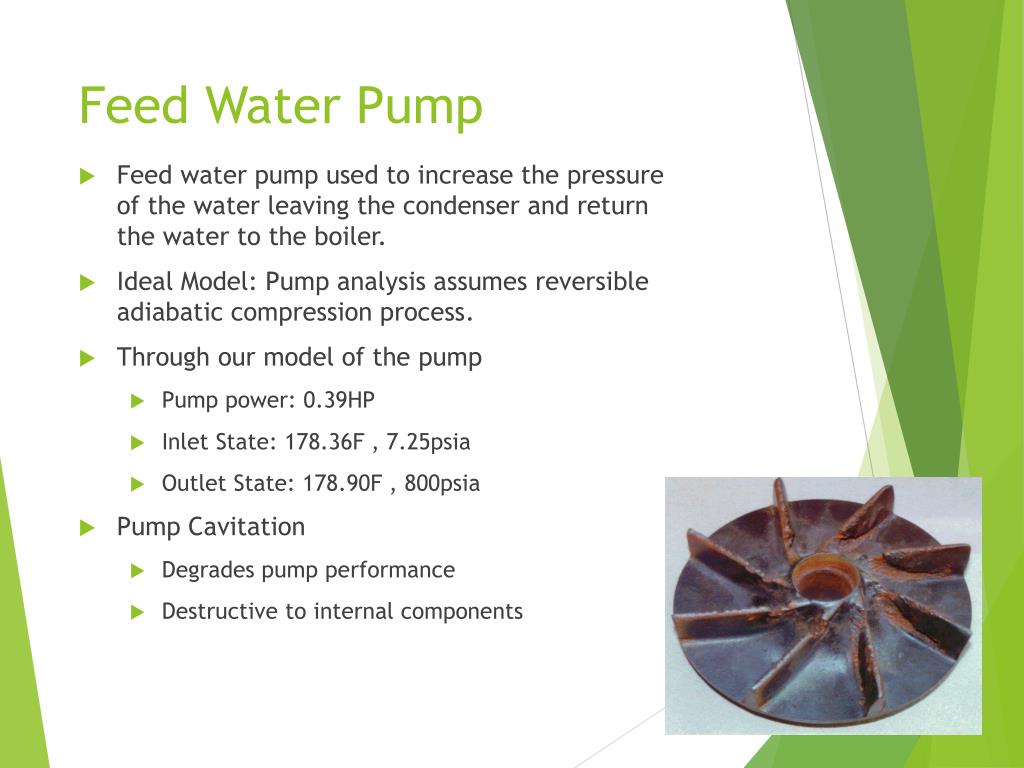 Feed Water Pump

Feed water pump used to increase the pressure of the water leaving the condenser and return the water to the boiler.

Ideal Model: Pump analysis assumes reversible adiabatic compression process.

Through our model of the pump

Pump power: 0.39HP

Inlet State: 178.36F , 7.25psia

Outlet State: 178.90F , 800psia

Pump Cavitation

Degrades pump performance

Destructive to internal components